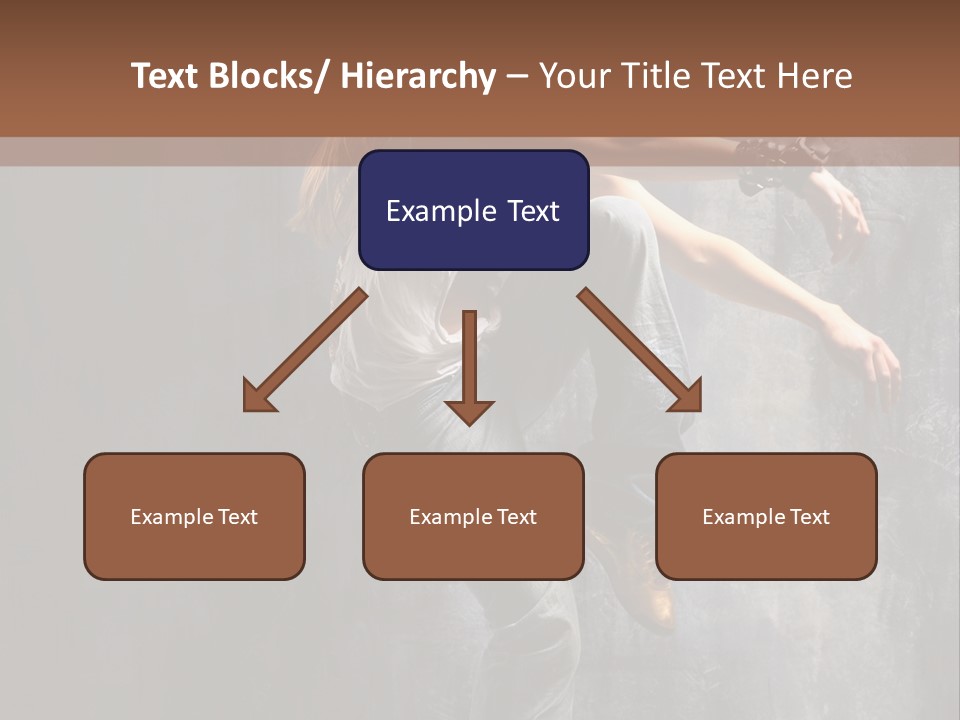 Text Blocks/ Hierarchy – Your Title Text Here

Example Text

Example Text

Example Text

Example Text